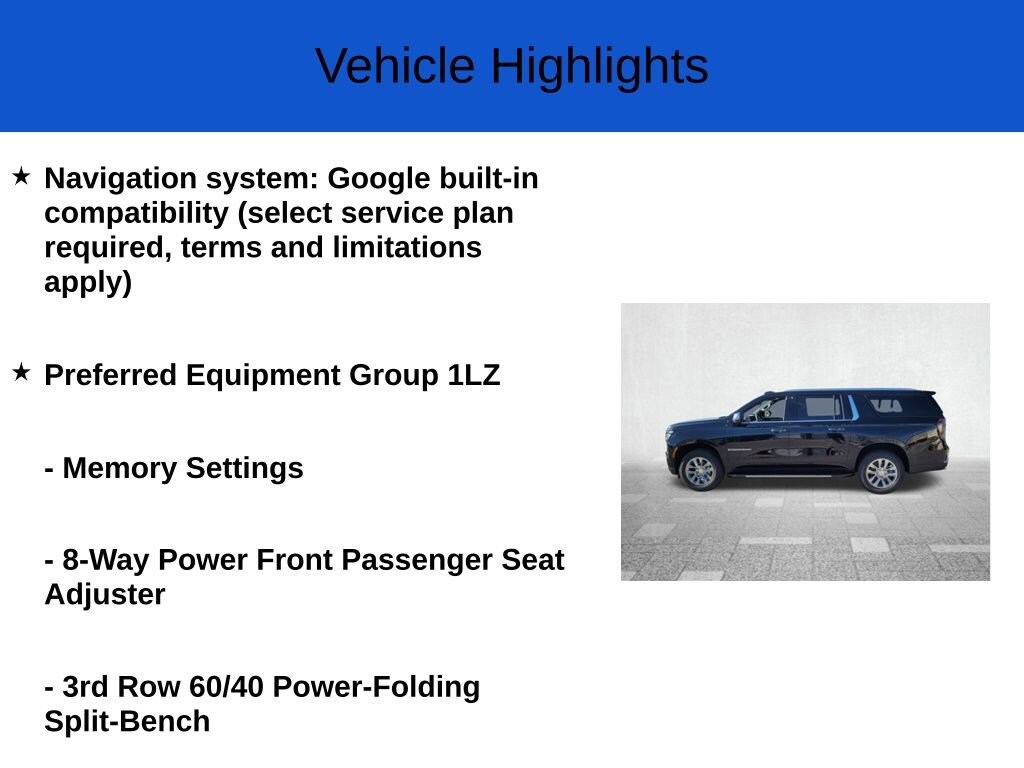 Vehicle Highlights

★ Navigation system: Google built-in compatibility (select service plan required, terms and limitations apply)

★ Preferred Equipment Group 1LZ

- Memory Settings

- 8-Way Power Front Passenger Seat Adjuster

- 3rd Row 60/40 Power-Folding Split-Bench